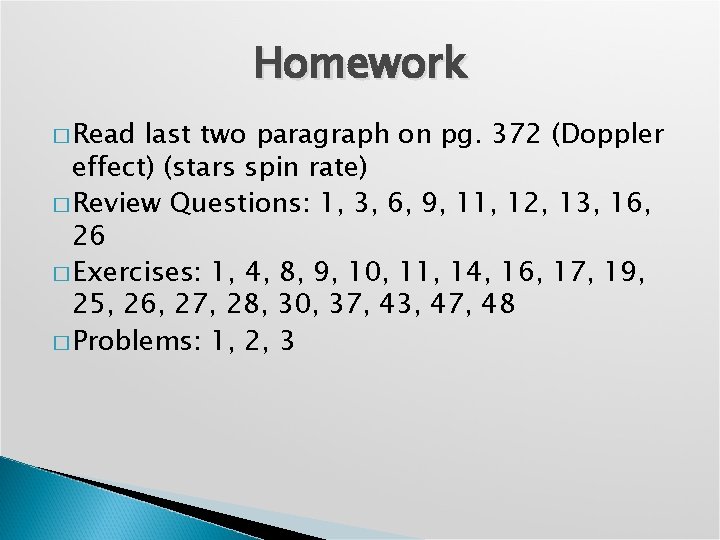 Homework

□ Read last two paragraph on pg. 372 (Doppler effect) (stars spin rate)

□ Review Questions: 1, 3, 6, 9, 11, 12, 13, 16, 26

□ Exercises: 1, 4, 8, 9, 10, 11, 14, 16, 17, 19, 25, 26, 27, 28, 30, 37, 43, 47, 48

□ Problems: 1, 2, 3